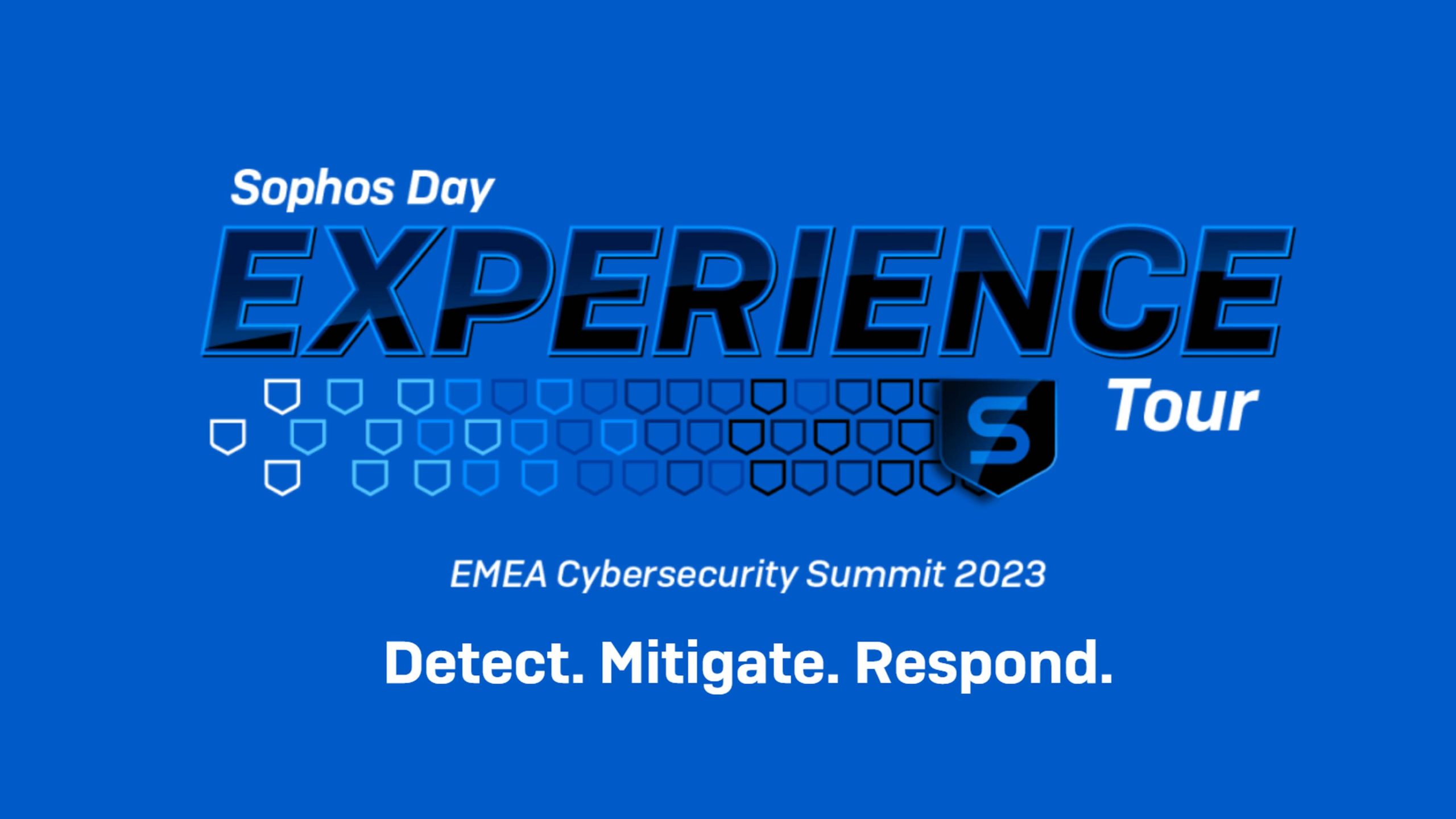 Sophos Day
EXPERIENCE
S
Tour

EMEA Cybersecurity Summit 2023

Detect. Mitigate. Respond.